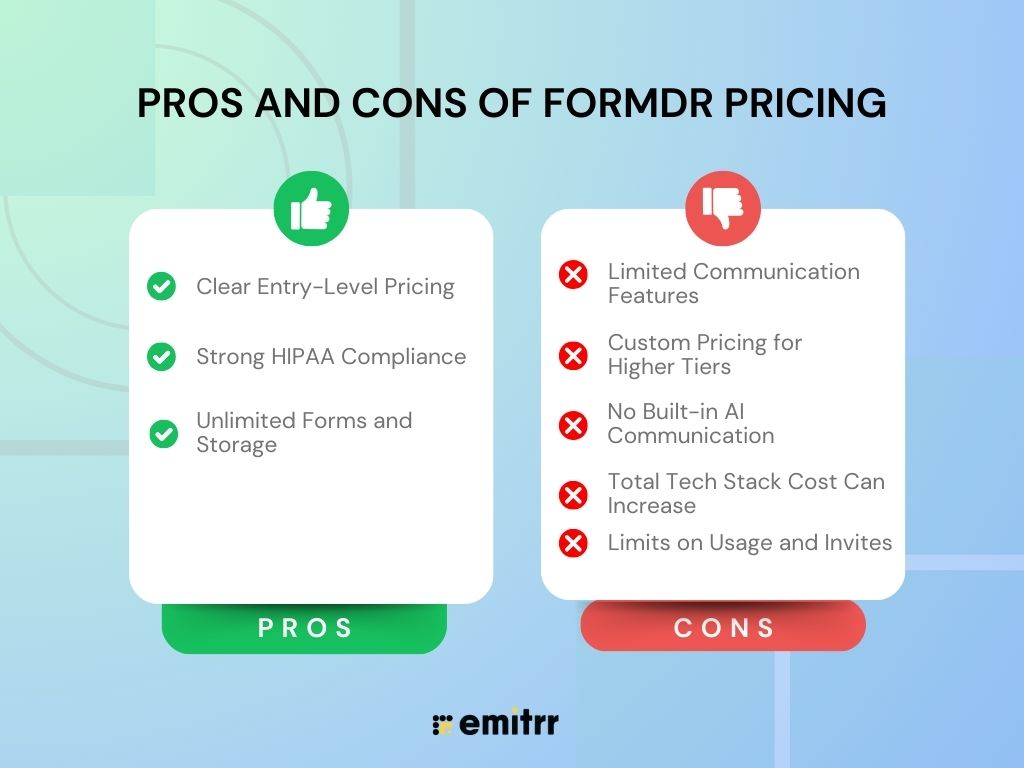 PROS AND CONS OF FORMDR PRICING

Clear Entry-Level Pricing

Strong HIPAA Compliance

Unlimited Forms and Storage

PROS

Limited Communication Features

Custom Pricing for Higher Tiers

No Built-in AI Communication

Total Tech Stack Cost Can Increase

Limits on Usage and Invites

CONS

emitrr